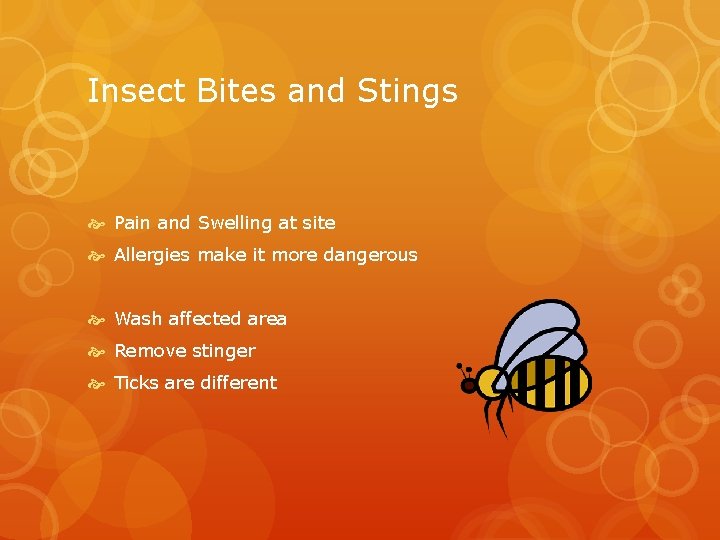 Insect Bites and Stings

Pain and Swelling at site
Allergies make it more dangerous

Wash affected area
Remove stinger
Ticks are different